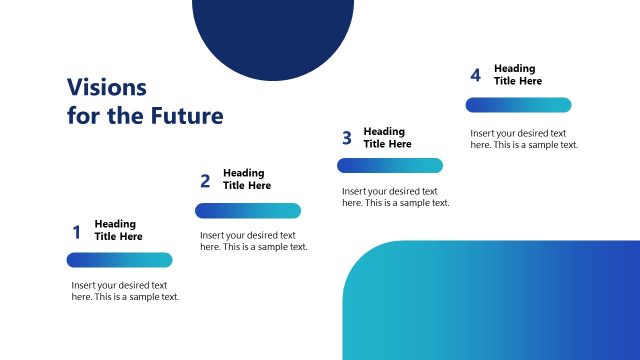 Visions for the Future

1 Heading Title Here

Insert your desired text here. This is a sample text.

2 Heading Title Here

Insert your desired text here. This is a sample text.

3 Heading Title Here

Insert your desired text here. This is a sample text.

4 Heading Title Here

Insert your desired text here. This is a sample text.